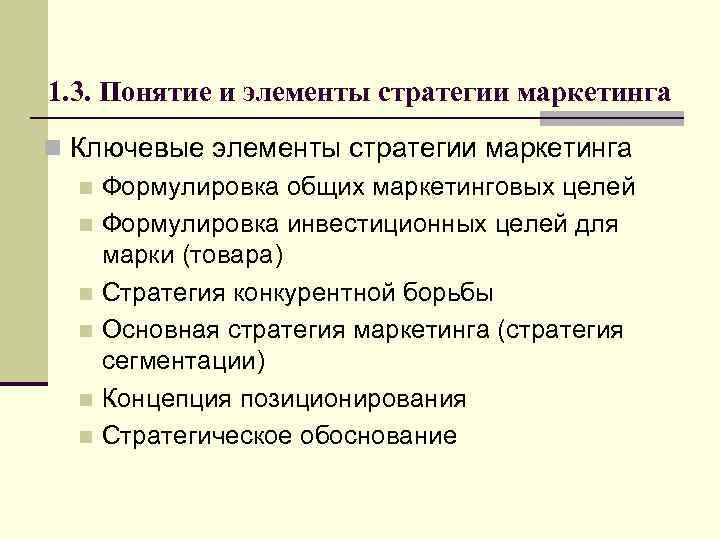 1.3. Понятие и элементы стратегии маркетинга

Ключевые элементы стратегии маркетинга

Формулировка общих маркетинговых целей

Формулировка инвестиционных целей для марки (товара)

Стратегия конкурентной борьбы

Основная стратегия маркетинга (стратегия сегментации)

Концепция позиционирования

Стратегическое обоснование